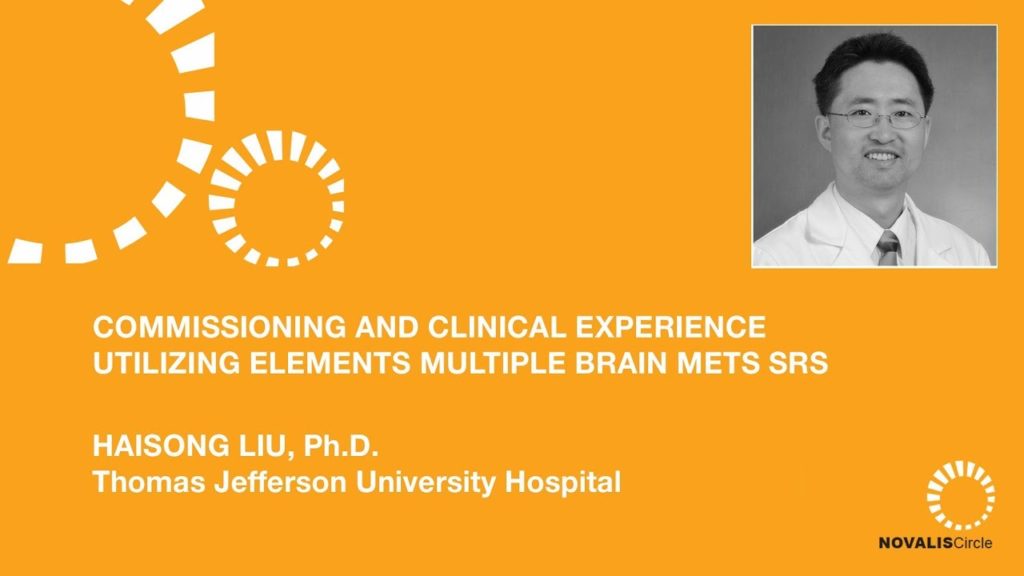 COMMISSIONING AND CLINICAL EXPERIENCE UTILIZING ELEMENTS MULTIPLE BRAIN METS SRS

HAISONG LIU, Ph.D.
Thomas Jefferson University Hospital

NOVALISCircle